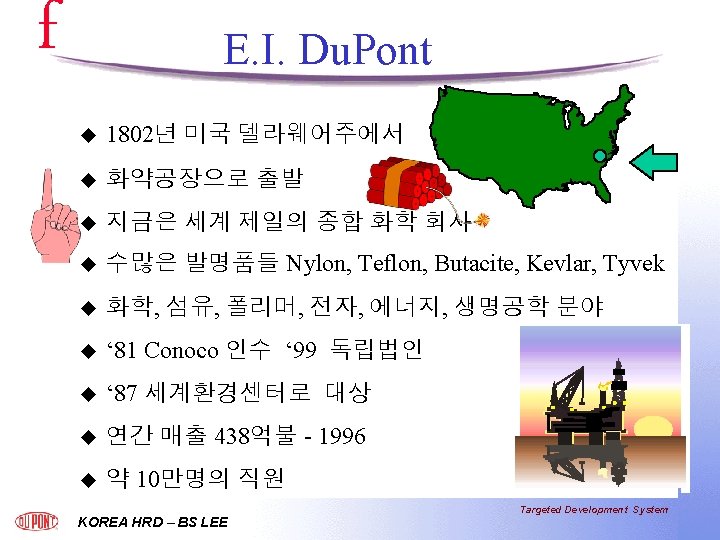 f

E.I. DuPont

◆ 1802년 미국 델라웨어주에서

◆ 화약공장으로 출발

◆ 지금은 세계 제일의 종합 화학 회사

◆ 수많은 발명품들 Nylon, Teflon, Butacite, Kevlar, Tyvek

◆ 화학, 섬유, 폴리머, 전자, 에너지, 생명공학 분야

◆ ‘81 Conoco 인수 ‘99 독립법인

◆ ‘87 세계환경센터로 대상

◆ 연간 매출 438억불 - 1996

◆ 약 10만명의 직원

DUPONT

KOREA HRD – BS LEE

Targeted Development System